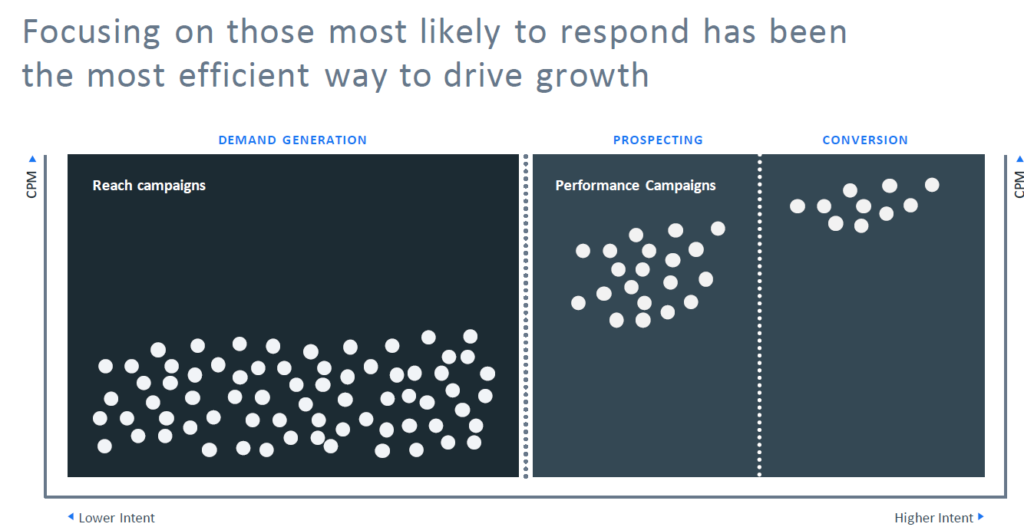 Focusing on those most likely to respond has been the most efficient way to drive growth

DEMAND GENERATION

PROSPECTING

CONVERSION

CPM

Reach campaigns

Performance Campaigns

CPM

Lower Intent

Higher Intent